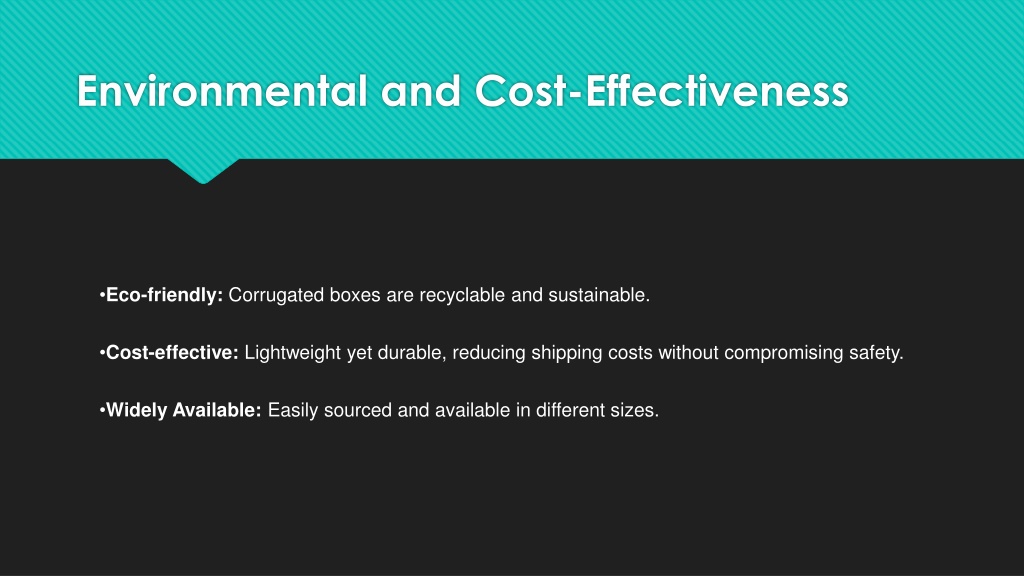 Environmental and Cost-Effectiveness

•Eco-friendly: Corrugated boxes are recyclable and sustainable.

•Cost-effective: Lightweight yet durable, reducing shipping costs without compromising safety.

•Widely Available: Easily sourced and available in different sizes.